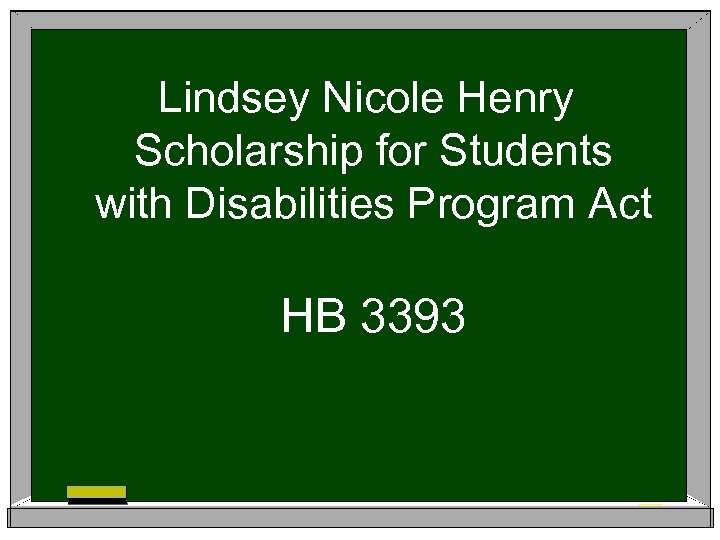 Lindsey Nicole Henry Scholarship for Students with Disabilities Program Act

HB 3393